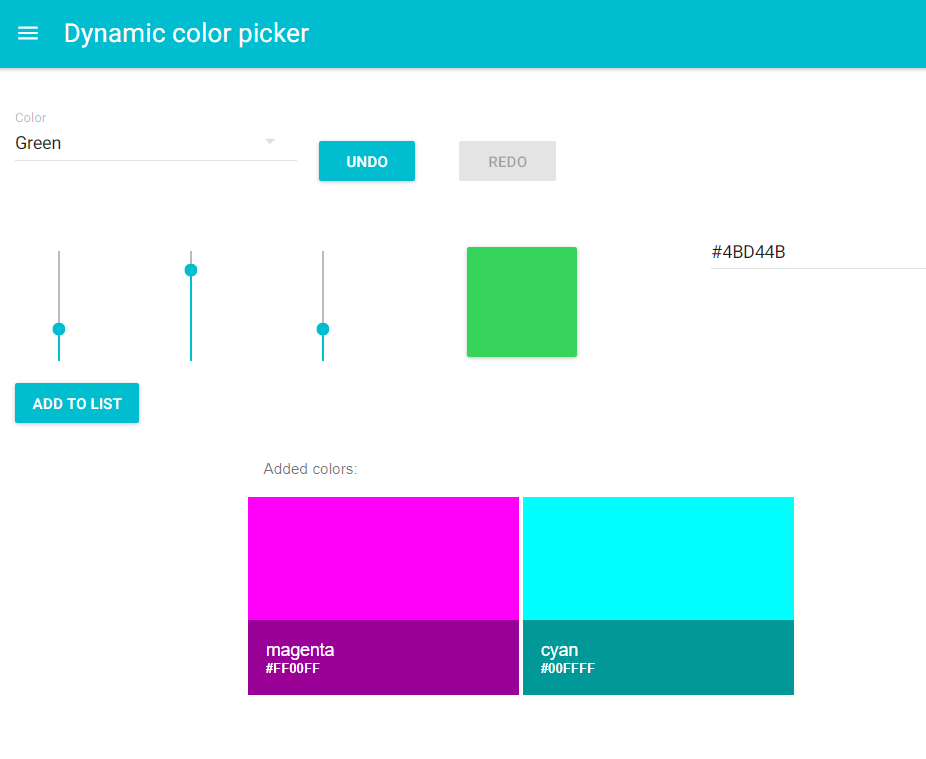 Dynamic color picker

Color
Green

UNDO

REDO

#4BD44B

ADD TO LIST

Added colors:

magenta
#FF00FF

cyan
#00FFFF